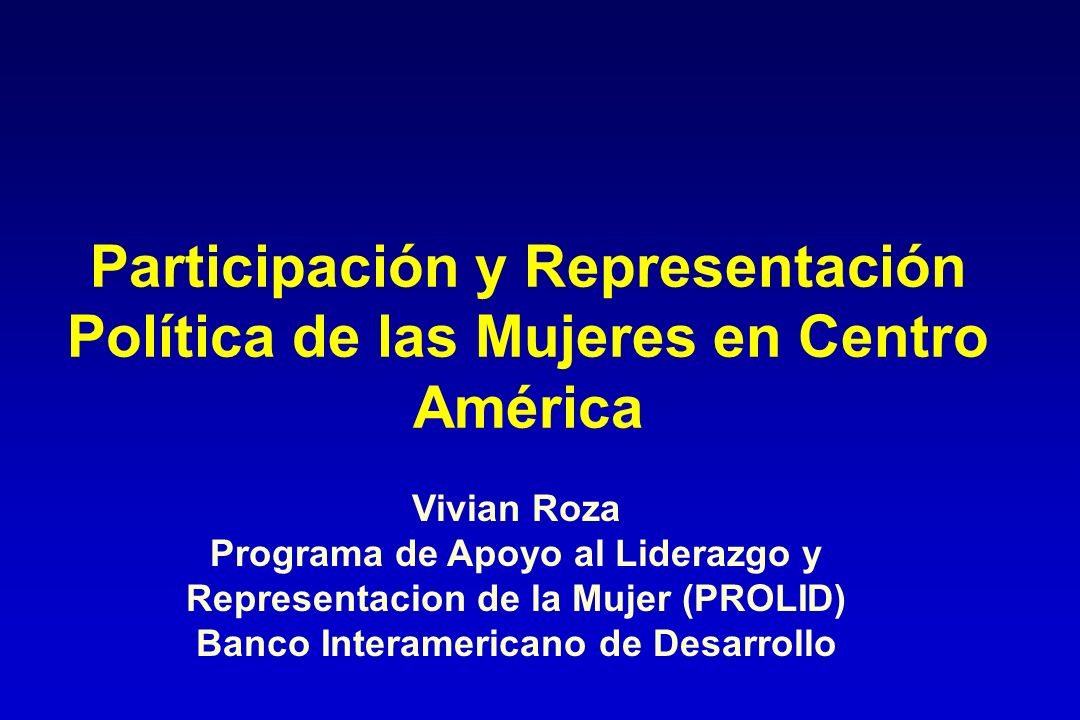 Participación y Representación Política de las Mujeres en Centro América

Vivian Roza
Programa de Apoyo al Liderazgo y Representacion de la Mujer (PROLID)
Banco Interamericano de Desarrollo